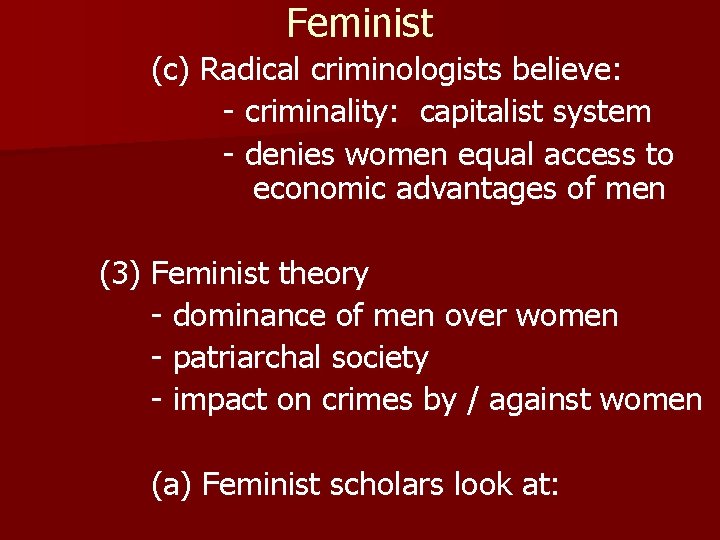 Feminist

(c) Radical criminologists believe:

- criminality: capitalist system

- denies women equal access to economic advantages of men

(3) Feminist theory

- dominance of men over women

- patriarchal society

- impact on crimes by / against women

(a) Feminist scholars look at: